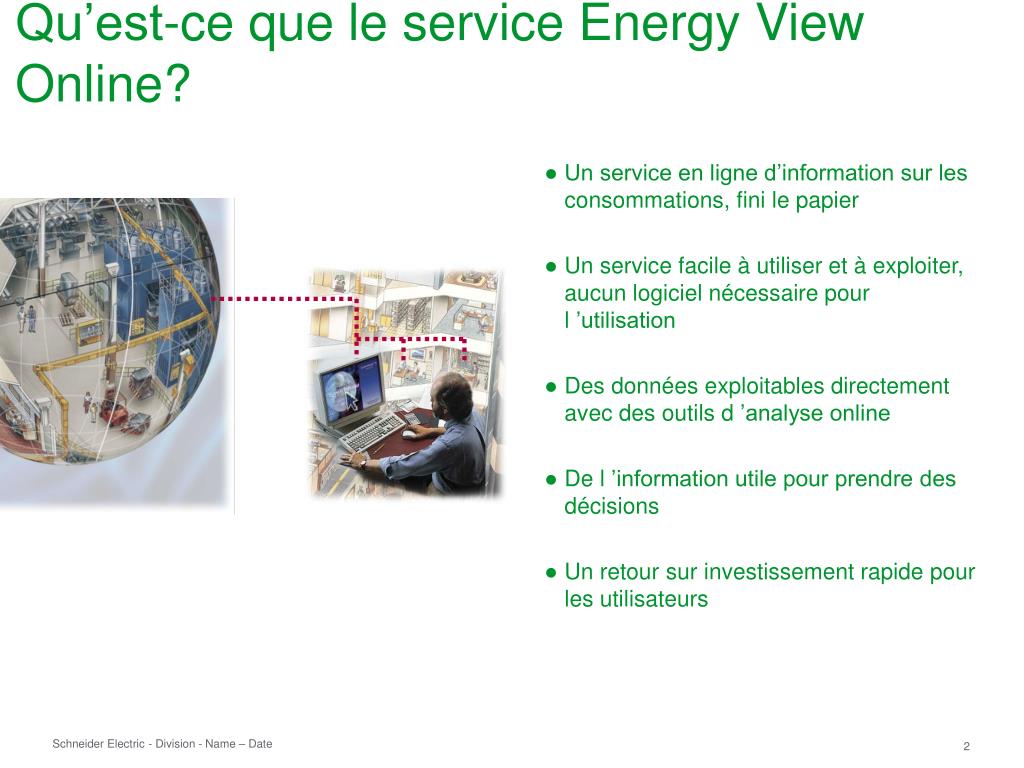 Qu’est-ce que le service Energy View Online?

● Un service en ligne d’information sur les consommations, fini le papier

● Un service facile à utiliser et à exploiter, aucun logiciel nécessaire pour l ’utilisation

● Des données exploitables directement avec des outils d ’analyse online

● De l ’information utile pour prendre des décisions

● Un retour sur investissement rapide pour les utilisateurs

Schneider Electric - Division - Name – Date

2